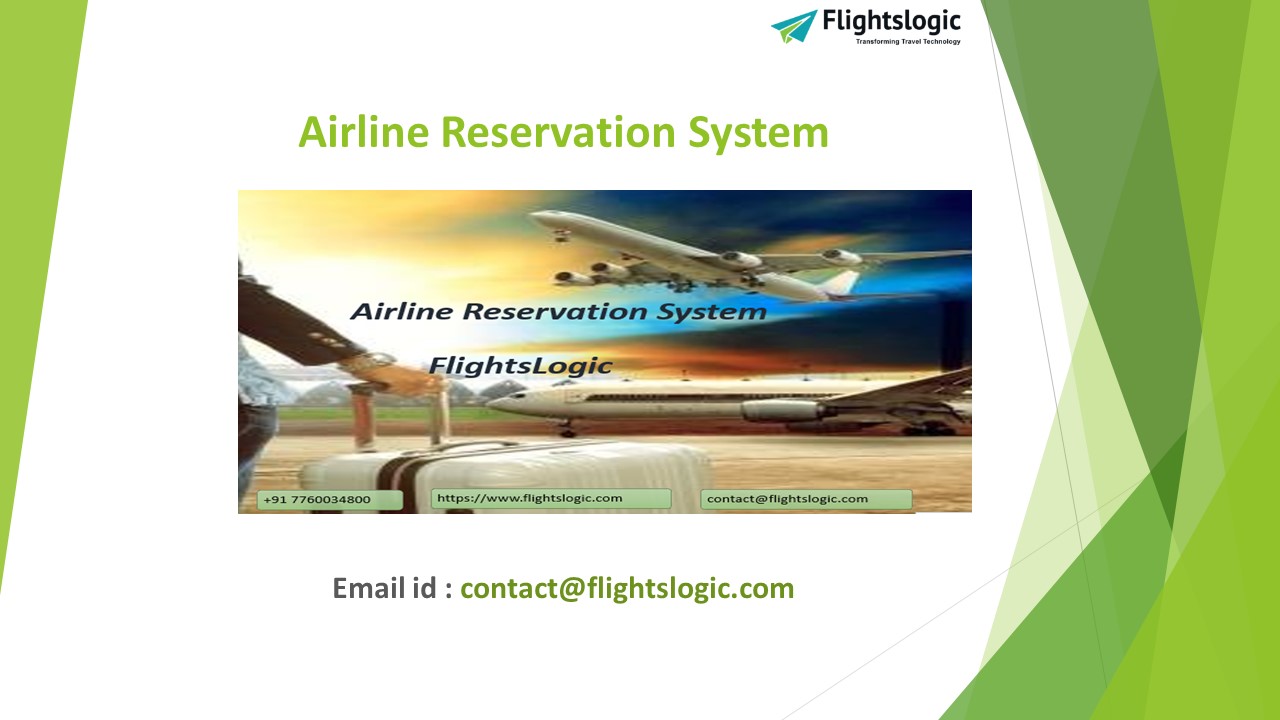 Flightslogic
Transforming Travel Technology

Airline Reservation System

Airline Reservation System

FlightsLogic

+91 7760034800
https://www.flightslogic.com
contact@flightslogic.com

Email id : contact@flightslogic.com